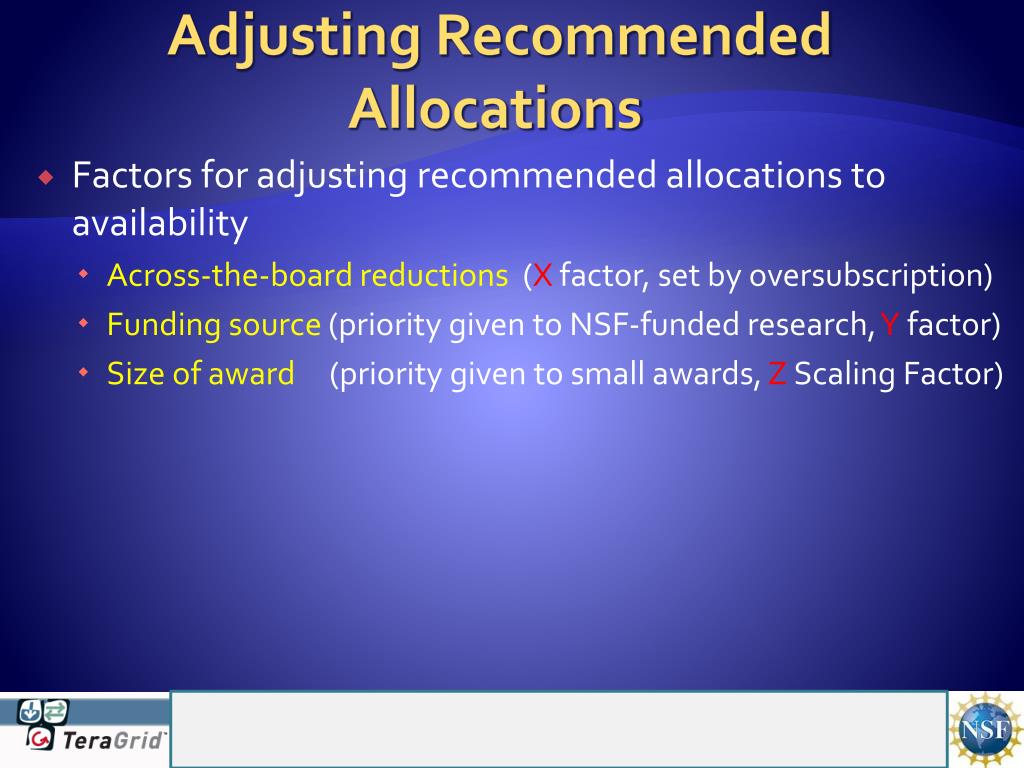 Adjusting Recommended Allocations

Factors for adjusting recommended allocations to availability

Across-the-board reductions (X factor, set by oversubscription)

Funding source (priority given to NSF-funded research, Y factor)

Size of award (priority given to small awards, Z Scaling Factor)

TeraGrid

NSF